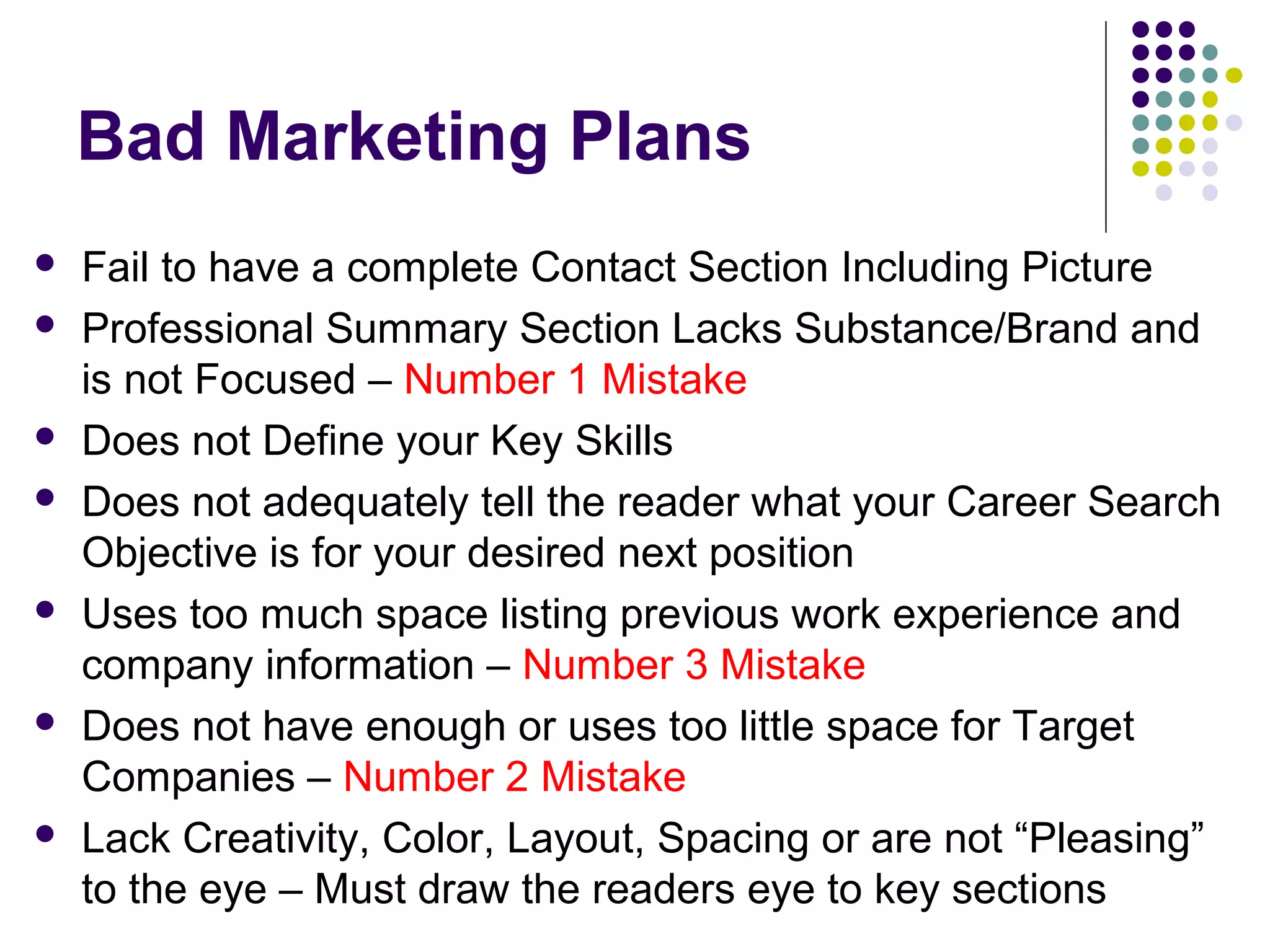 Bad Marketing Plans

- Fail to have a complete Contact Section Including Picture
- Professional Summary Section Lacks Substance/Brand and is not Focused – Number 1 Mistake
- Does not Define your Key Skills
- Does not adequately tell the reader what your Career Search Objective is for your desired next position
- Uses too much space listing previous work experience and company information – Number 3 Mistake
- Does not have enough or uses too little space for Target Companies – Number 2 Mistake
- Lack Creativity, Color, Layout, Spacing or are not “Pleasing” to the eye – Must draw the readers eye to key sections